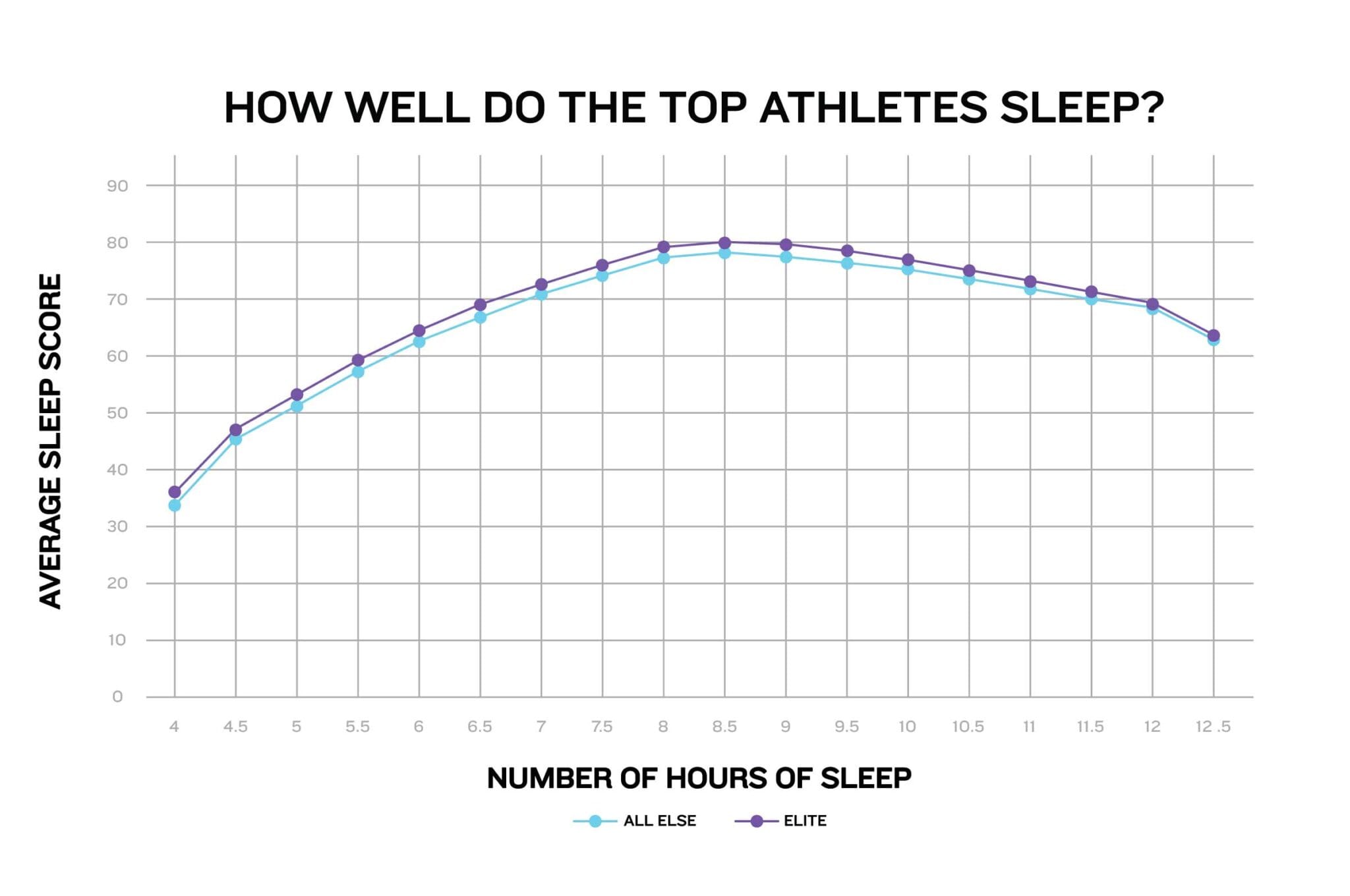 HOW WELL DO THE TOP ATHLETES SLEEP?

AVERAGE SLEEP SCORE

90
80
70
60
50
40
30
20
10
0

4 4.5 5 5.5 6 6.5 7 7.5 8 8.5 9 9.5 10 10.5 11 11.5 12 12 .5

NUMBER OF HOURS OF SLEEP

ALL ELSE
ELITE